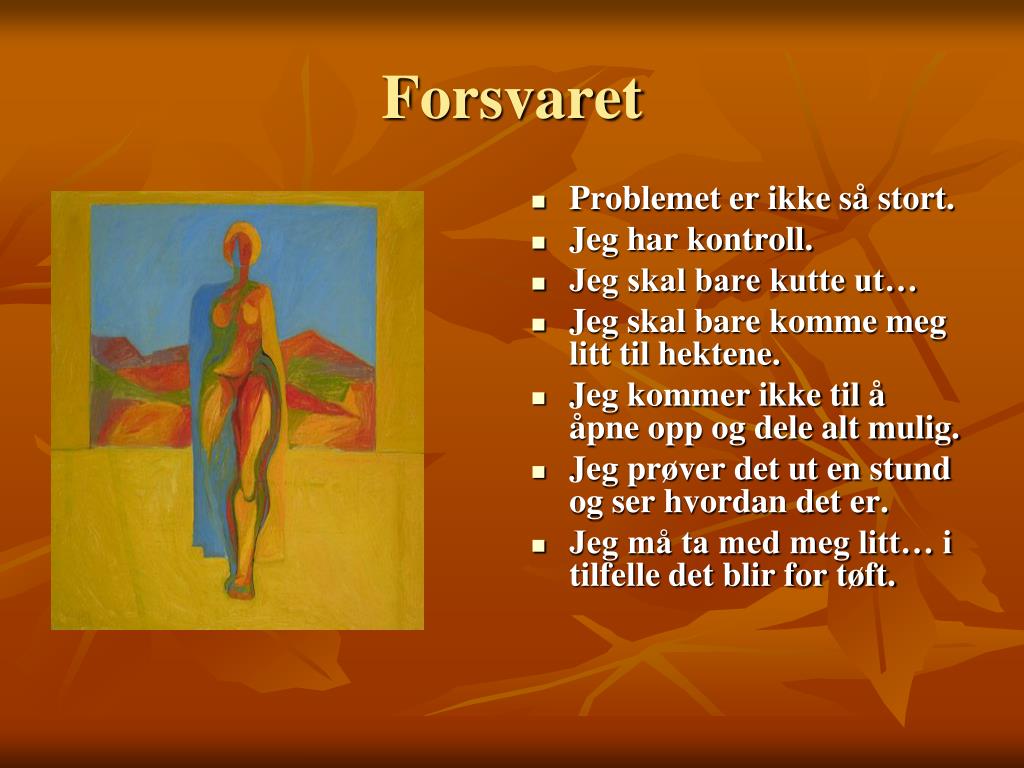 Forsvaret

- Problemet er ikke så stort.
- Jeg har kontroll.
- Jeg skal bare kutte ut…
- Jeg skal bare komme meg litt til hektene.
- Jeg kommer ikke til å åpne opp og dele alt mulig.
- Jeg prøver det ut en stund og ser hvordan det er.
- Jeg må ta med meg litt… i tilfelle det blir for tøft.